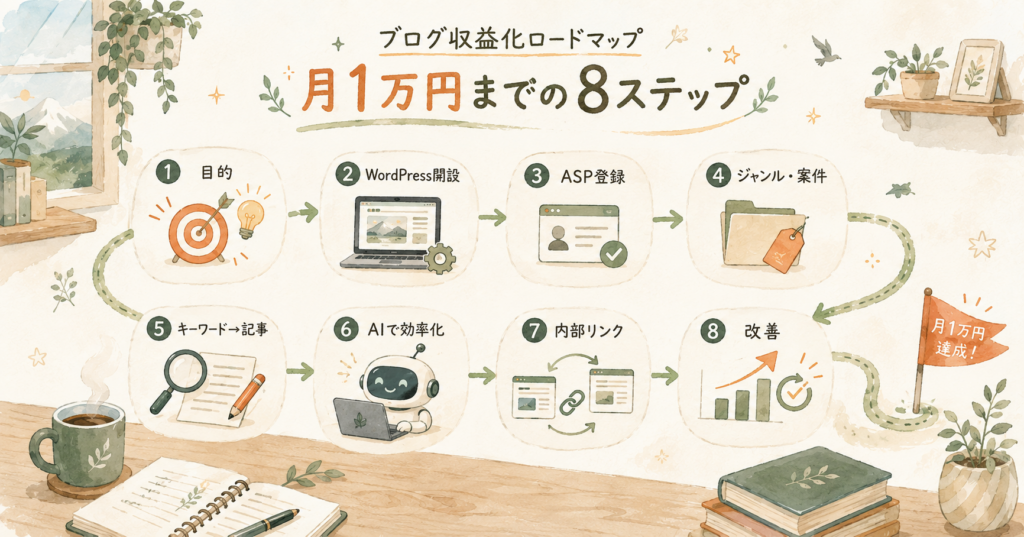 ブログ収益化ロードマップ

月1万円までの8ステップ

1 目的

2 WordPress開設

3 ASP登録

4 ジャンル・案件

5 キーワード→記事

6 AIで効率化

7 内部リンク

8 改善

月1万円達成！